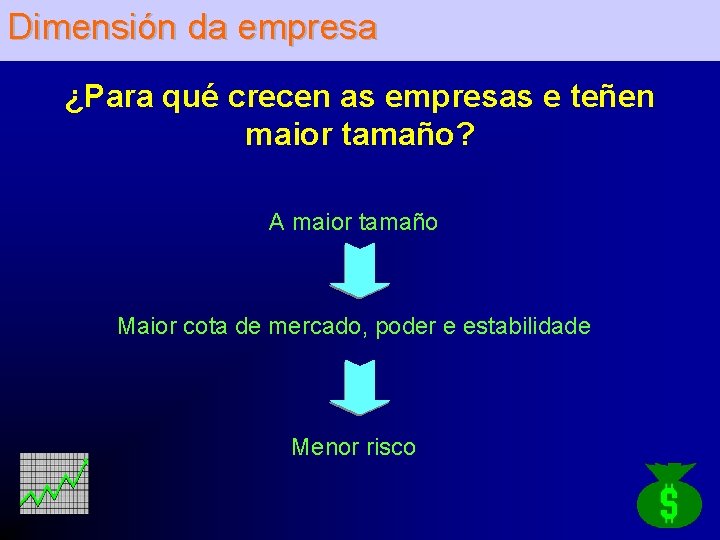 Dimensión da empresa

¿Para qué crecen as empresas e teñen maior tamaño?

A maior tamaño

Maior cota de mercado, poder e estabilidade

Menor risco

$